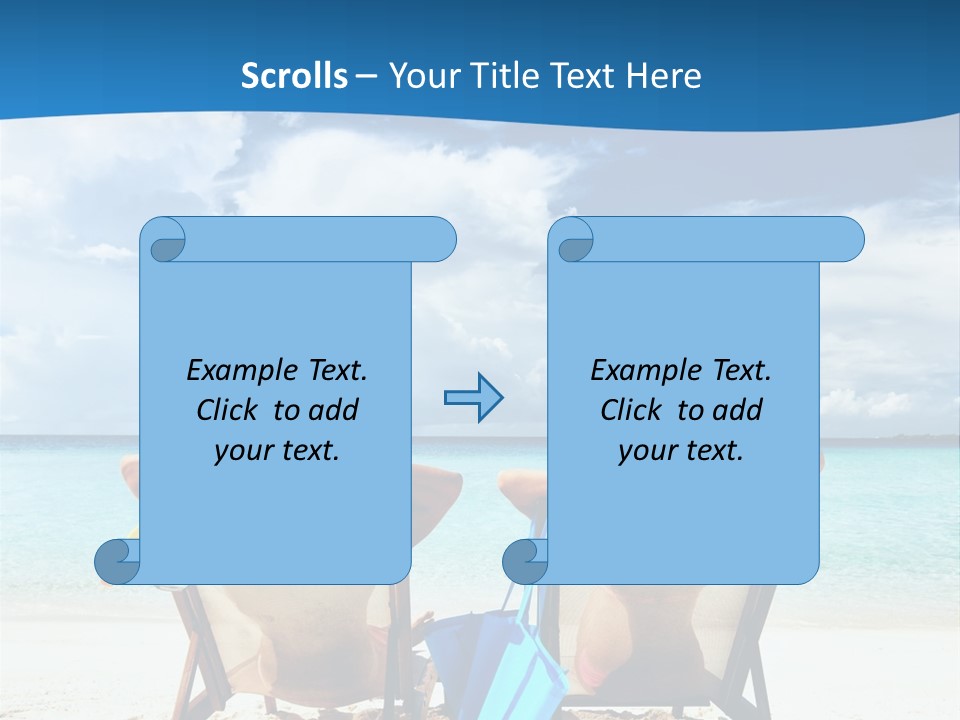 Scrolls – Your Title Text Here

Example Text.
Click to add
your text.

Example Text.
Click to add
your text.